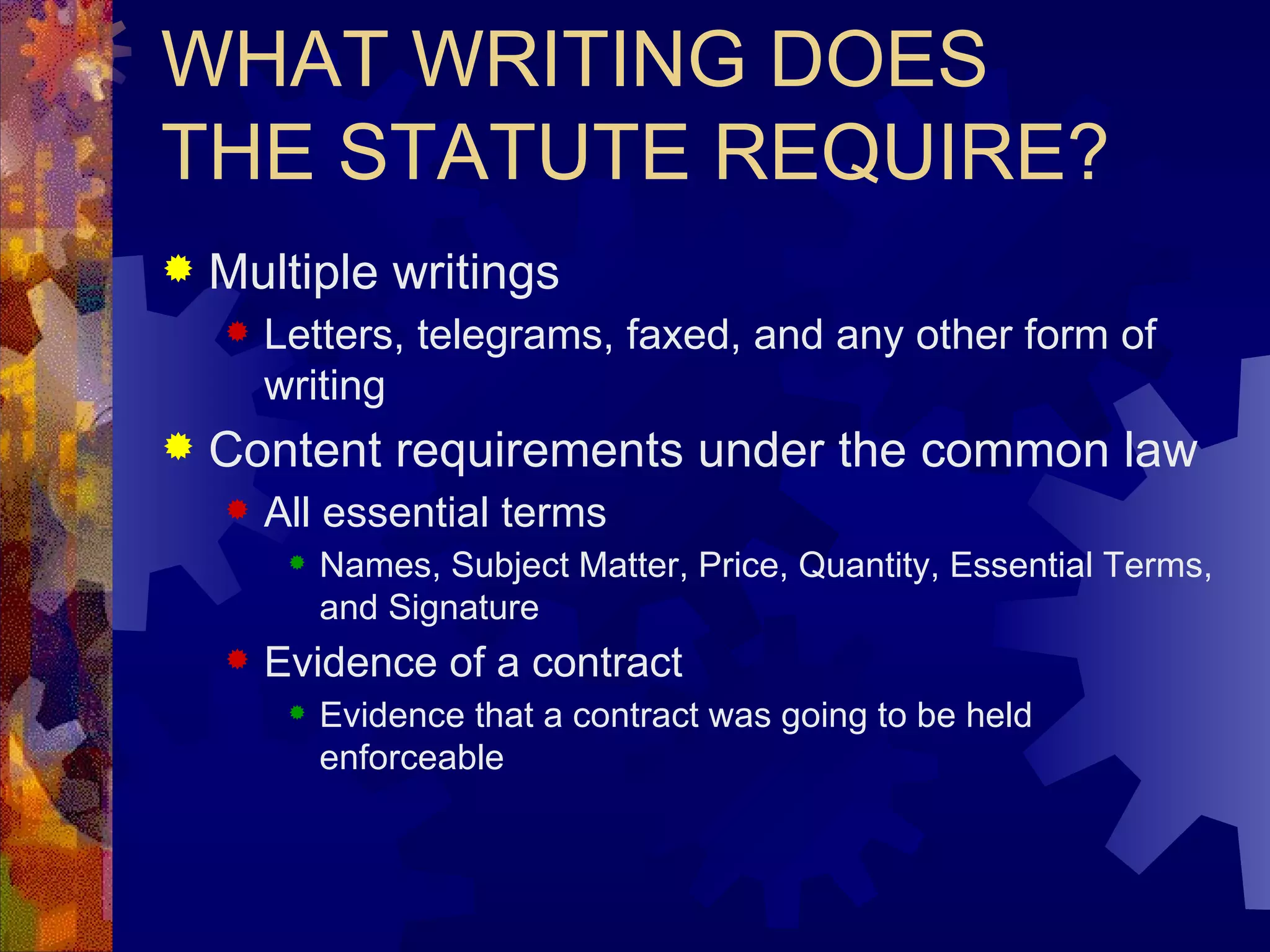 WHAT WRITING DOES THE STATUTE REQUIRE?

Multiple writings

Letters, telegrams, faxed, and any other form of writing

Content requirements under the common law

All essential terms

Names, Subject Matter, Price, Quantity, Essential Terms, and Signature

Evidence of a contract

Evidence that a contract was going to be held enforceable